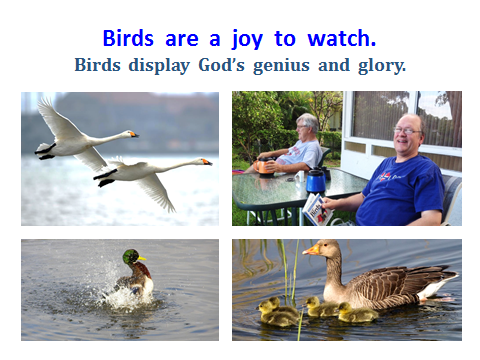 Birds are a joy to watch.
Birds display God's genius and glory.

Birds